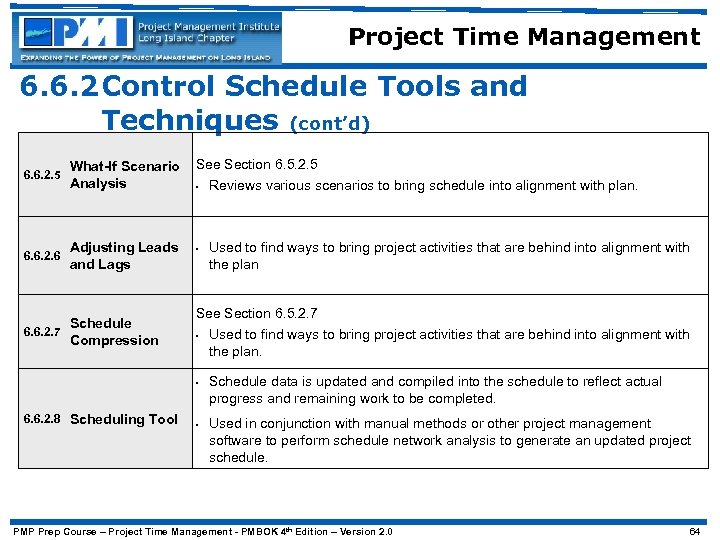 PMI Project Management Institute Long Island Chapter

EXPANDING THE POWER OF PROJECT MANAGEMENT ON LONG ISLAND

Project Time Management

6.6.2 Control Schedule Tools and Techniques (cont'd)

| | | |
|---|---|---|
| 6.6.2.5 | What-If Scenario Analysis | See Section 6.5.2.5 • Reviews various scenarios to bring schedule into alignment with plan. |
| 6.6.2.6 | Adjusting Leads and Lags | • Used to find ways to bring project activities that are behind into alignment with the plan |
| 6.6.2.7 | Schedule Compression | See Section 6.5.2.7 • Used to find ways to bring project activities that are behind into alignment with the plan. |
| 6.6.2.8 | Scheduling Tool | • Schedule data is updated and compiled into the schedule to reflect actual progress and remaining work to be completed. • Used in conjunction with manual methods or other project management software to perform schedule network analysis to generate an updated project schedule. |

PMP Prep Course – Project Time Management - PMBOK 4$^{th}$ Edition – Version 2.0

64